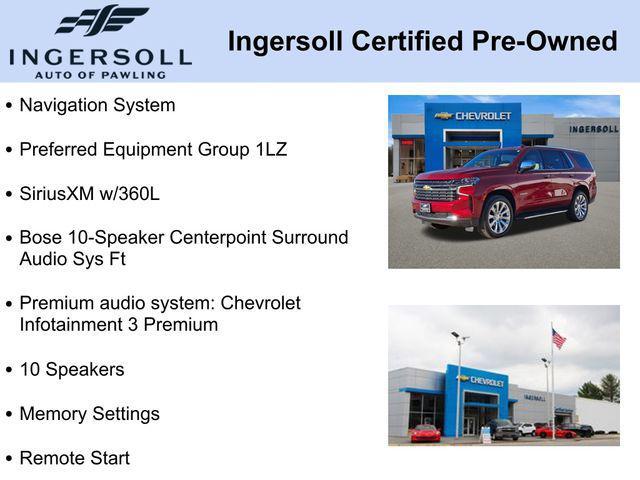 INGERSOLL
AUTO OF PAWLING

Ingersoll Certified Pre-Owned

• Navigation System

• Preferred Equipment Group 1LZ

• SiriusXM w/360L

• Bose 10-Speaker Centerpoint Surround Audio Sys Ft

• Premium audio system: Chevrolet Infotainment 3 Premium

• 10 Speakers

• Memory Settings

• Remote Start

CHEVROLET
INGERSOLL

CHEVROLET
INGERSOLL